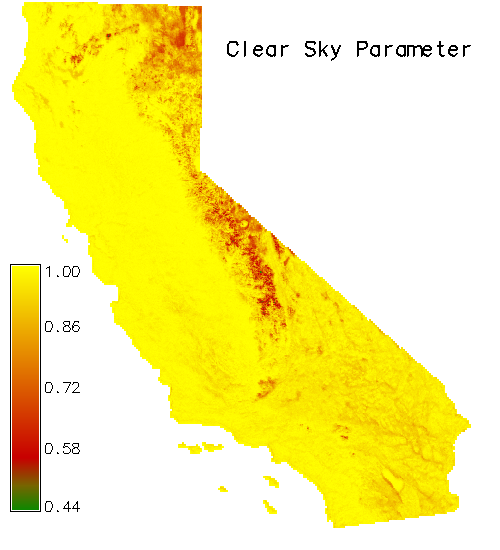 Clear Sky Parameter

1.00
0.86
0.72
0.58
0.44